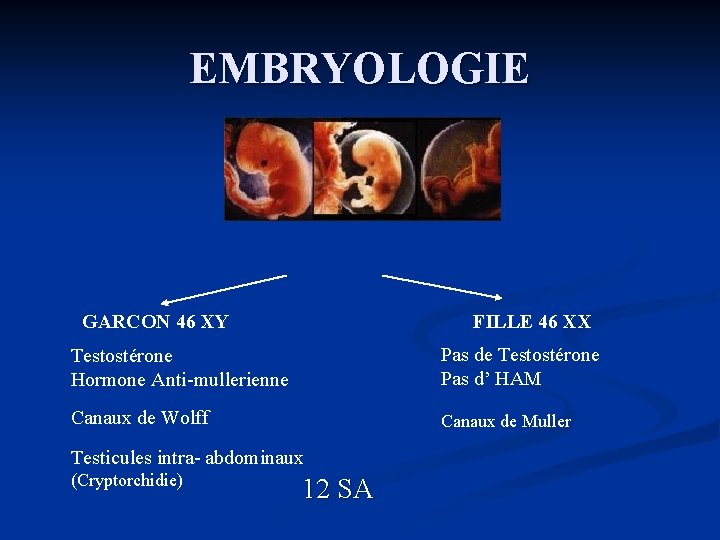 EMBRYOLOGIE

GARCON 46 XY

Testostérone
Hormone Anti-mullerienne

Canaux de Wolff

Testicules intra- abdominaux
(Cryptorchidie)

FILLE 46 XX

Pas de Testostérone
Pas d' HAM

Canaux de Muller

12 SA